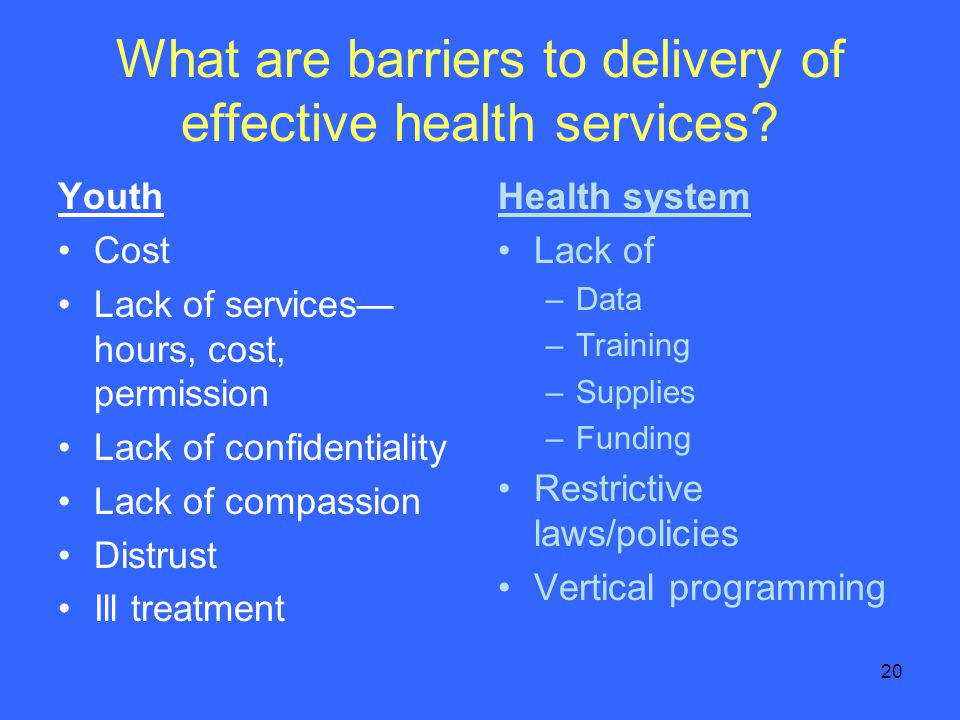 What are barriers to delivery of effective health services?

Youth
• Cost
• Lack of services—hours, cost, permission
• Lack of confidentiality
• Lack of compassion
• Distrust
• Ill treatment

Health system
• Lack of
– Data
– Training
– Supplies
– Funding
• Restrictive laws/policies
• Vertical programming

20